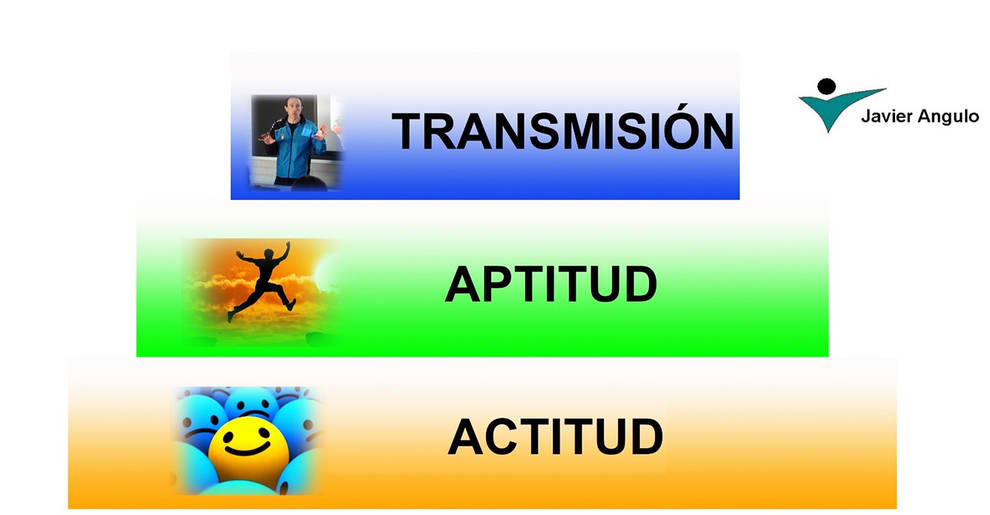 TRANSMISIÓN

Javier Angulo

APTITUD

ACTITUD